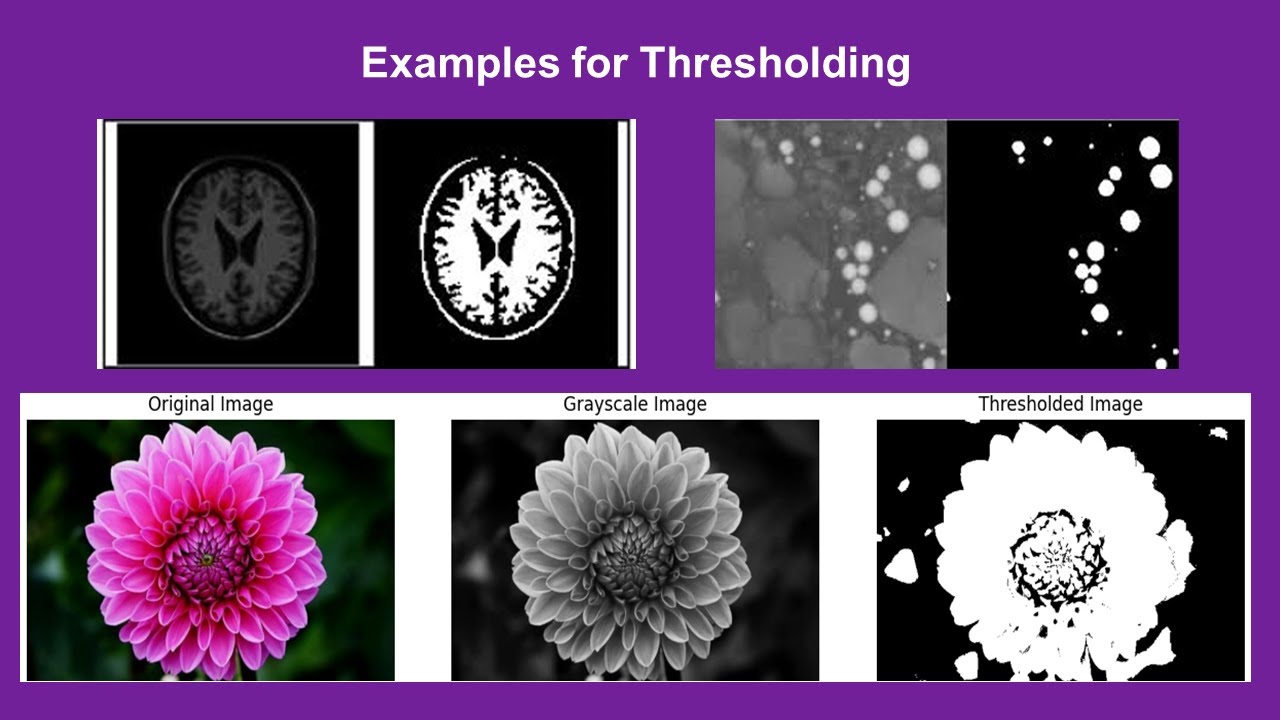 Examples for Thresholding

Original Image

Grayscale Image

Thresholded Image